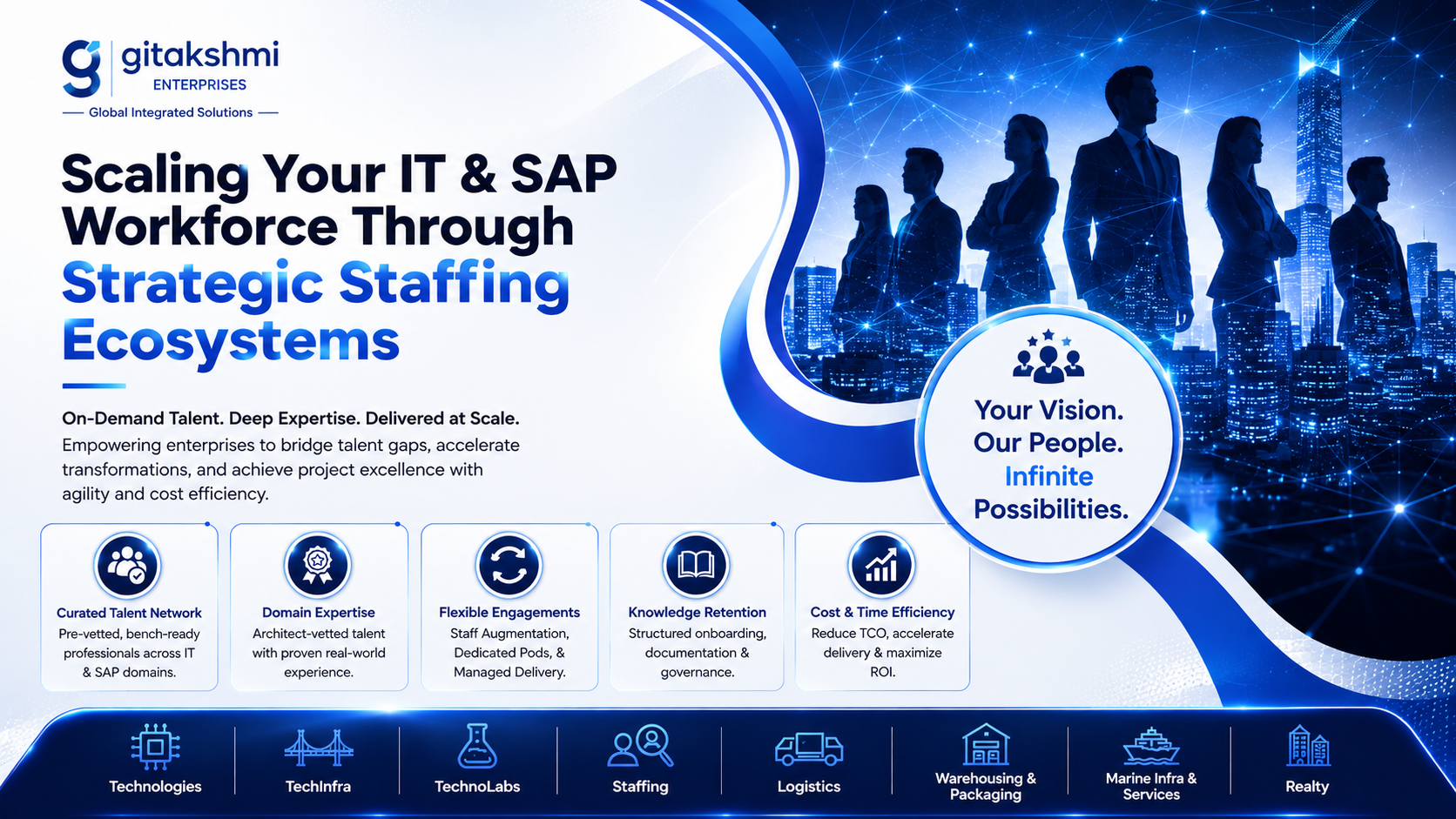 gitakshmi
ENTERPRISES
— Global Integrated Solutions —

Scaling Your IT & SAP Workforce Through Strategic Staffing Ecosystems

On-Demand Talent. Deep Expertise. Delivered at Scale.

Empowering enterprises to bridge talent gaps, accelerate transformations, and achieve project excellence with agility and cost efficiency.

Your Vision. Our People. Infinite Possibilities.

Curated Talent Network
Pre-vetted, bench-ready professionals across IT & SAP domains.

Domain Expertise
Architect-vetted talent with proven real-world experience.

Flexible Engagements
Staff Augmentation, Dedicated Pods, & Managed Delivery.

Knowledge Retention
Structured onboarding, documentation & governance.

Cost & Time Efficiency
Reduce TCO, accelerate delivery & maximize ROI.

Technologies
TechInfra
TechnoLabs
Staffing
Logistics
Warehousing & Packaging
Marine Infra & Services
Realty